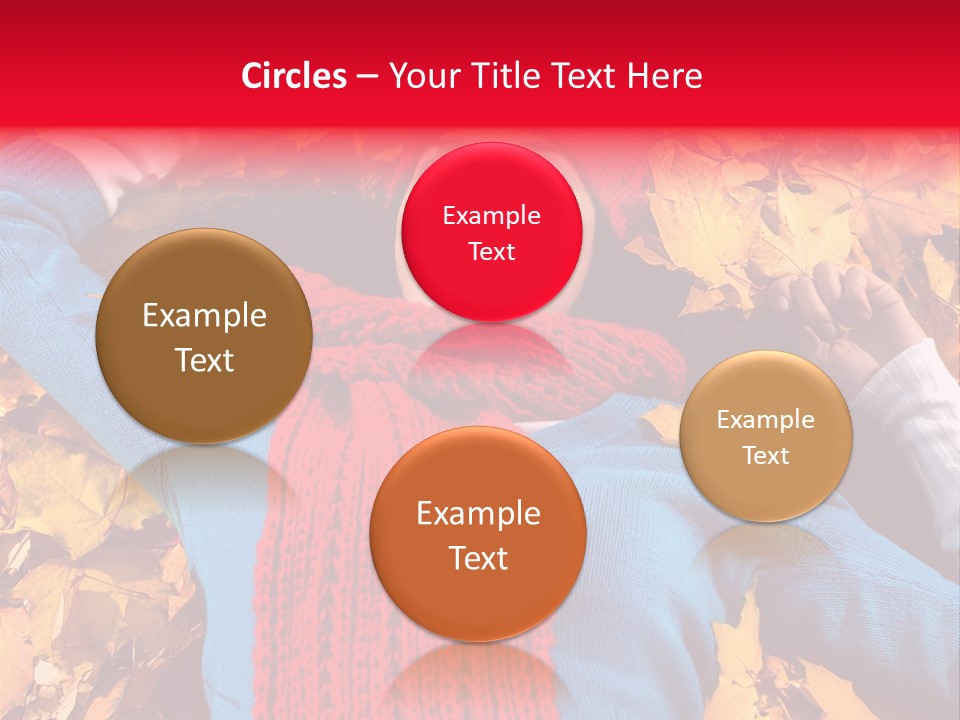 Circles – Your Title Text Here

Example Text

Example Text

Example Text

Example Text